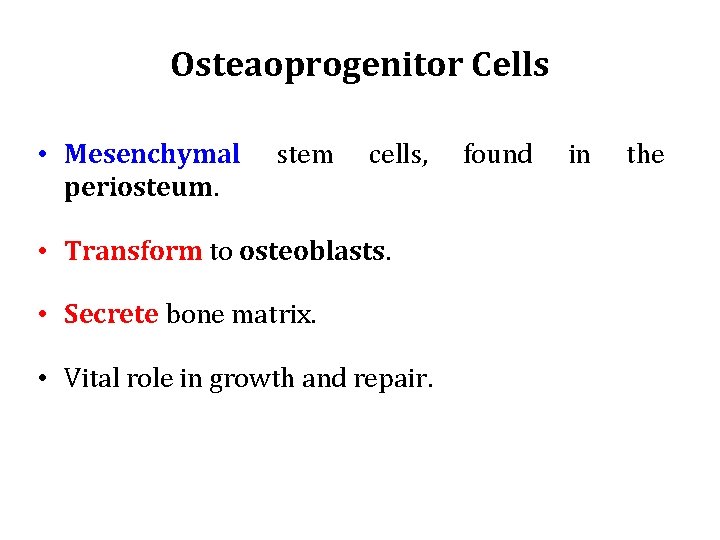 Osteaoprogenitor Cells

• Mesenchymal stem cells, found in the periosteum.

• Transform to osteoblasts.

• Secrete bone matrix.

• Vital role in growth and repair.